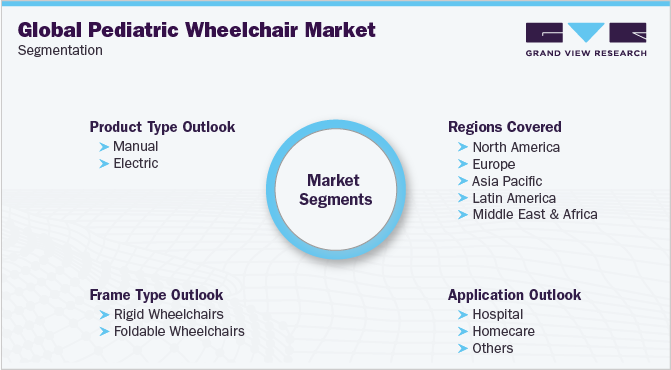 Global Pediatric Wheelchair Market
Segmentation

GRAND VIEW RESEARCH

Product Type Outlook
Manual
Electric

Market Segments

Regions Covered
North America
Europe
Asia Pacific
Latin America
Middle East & Africa

Frame Type Outlook
Rigid Wheelchairs
Foldable Wheelchairs

Application Outlook
Hospital
Homecare
Others